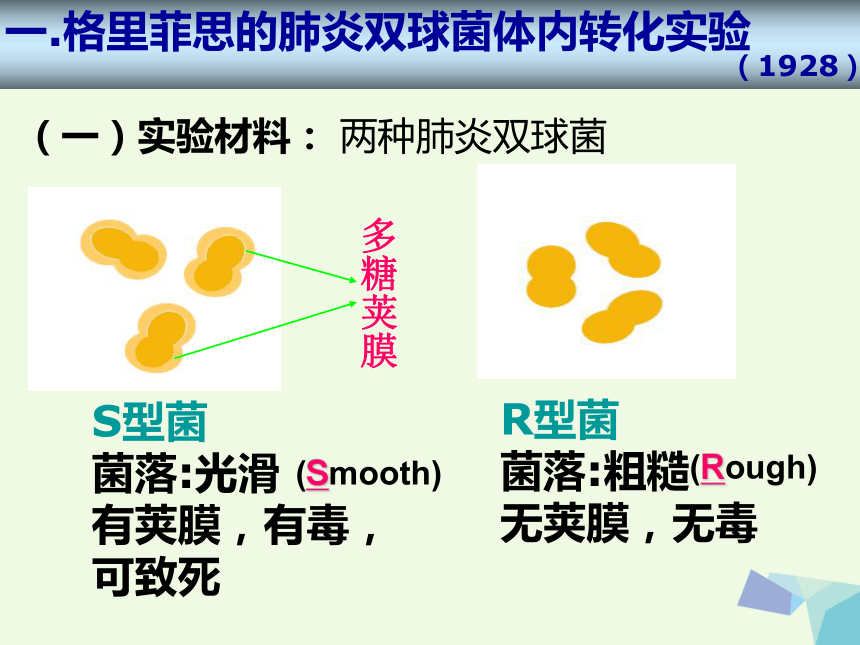 一.格里菲思的肺炎双球菌体内转化实验
（1928）

（一）实验材料： 两种肺炎双球菌

多糖荚膜

S型菌
菌落:光滑 (Smooth)
有荚膜，有毒，可致死

R型菌
菌落:粗糙(Rough)
无荚膜，无毒